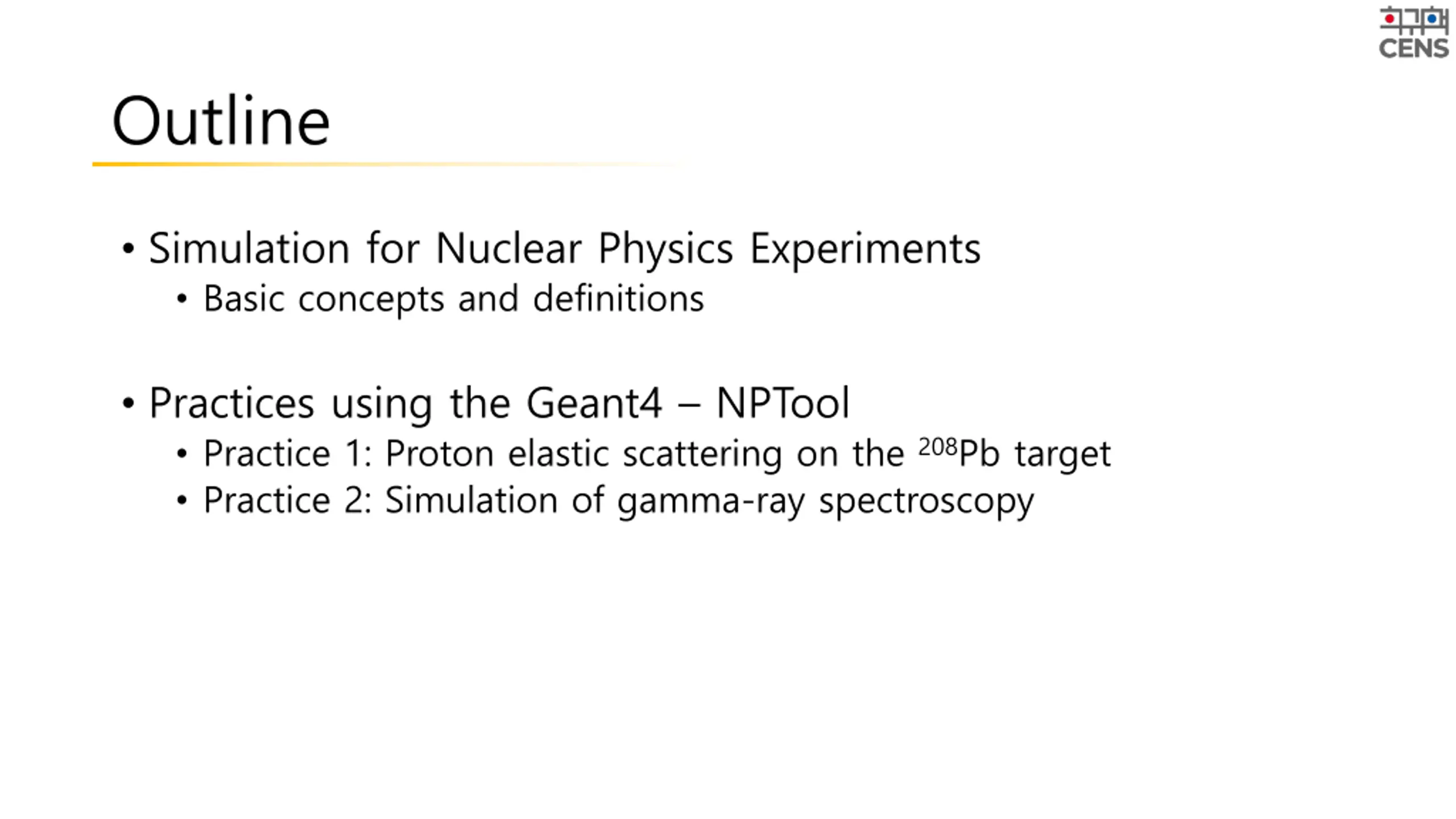 CENS

Outline

• Simulation for Nuclear Physics Experiments
  • Basic concepts and definitions

• Practices using the Geant4 – NPTool
  • Practice 1: Proton elastic scattering on the $^{208}$Pb target
  • Practice 2: Simulation of gamma-ray spectroscopy